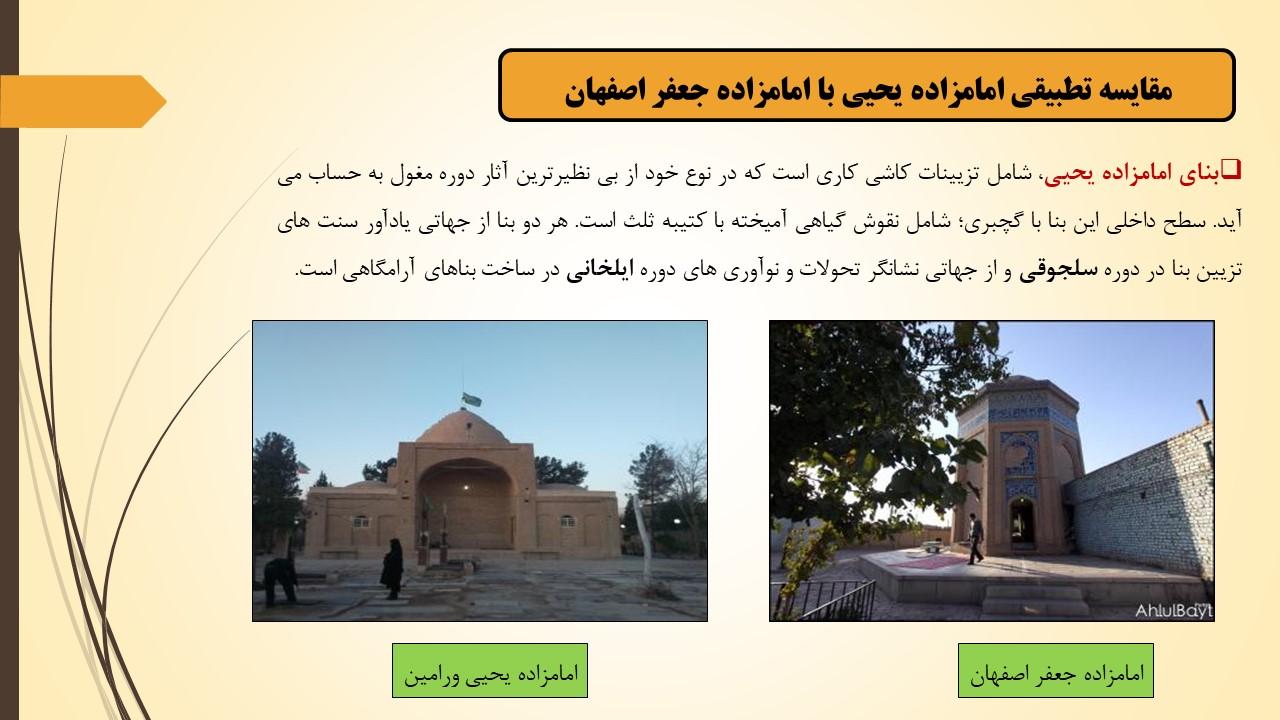 مقایسه تطبیقی امامزاده یحیی با امامزاده جعفر اصفهان

❑بنای امامزاده یحیی، شامل تزیینات کاشی کاری است که در نوع خود از بی نظیرترین آثار دوره مغول به حساب می آید. سطح داخلی این بنا با گچبری؛ شامل نقوش گیاهی آمیخته با کتیبه ثلث است. هر دو بنا از جهاتی یادآور سنت های تزیین بنا در دوره سلجوقی و از جهاتی نشانگر تحولات و نوآوری های دوره ایلخانی در ساخت بناهای آرامگاهی است.

AhlulBayt

امامزاده جعفر اصفهان

امامزاده یحیی ورامین